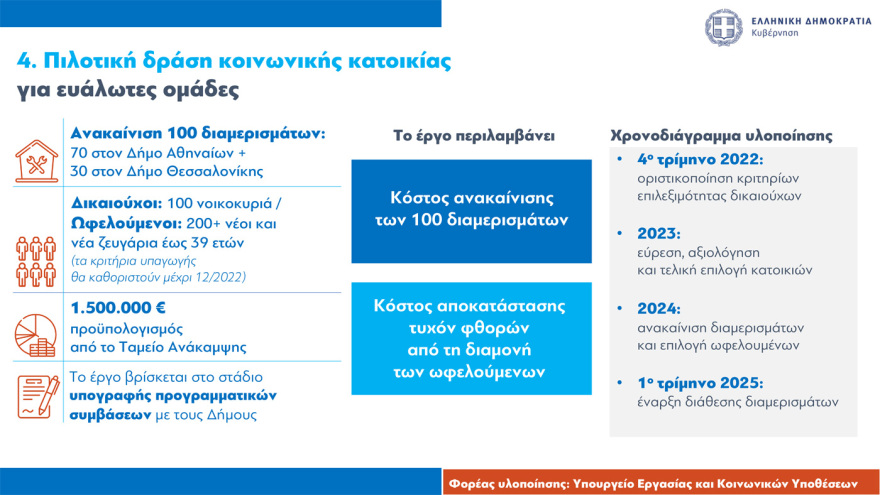 ΕΛΛΗΝΙΚΗ ΔΗΜΟΚΡΑΤΙΑ
Κυβέρνηση

4. Πιλοτική δράση κοινωνικής κατοικίας για ευάλωτες ομάδες

Ανακαίνιση 100 διαμερισμάτων: 70 στον Δήμο Αθηναίων + 30 στον Δήμο Θεσσαλονίκης

Δικαιούχοι: 100 νοικοκυριά / Ωφελούμενοι: 200+ νέοι και νέα ζευγάρια έως 39 ετών
(τα κριτήρια υπαγωγής θα καθοριστούν μέχρι 12/2022)

1.500.000 €
προϋπολογισμός από το Ταμείο Ανάκαμψης

Το έργο βρίσκεται στο στάδιο υπογραφής προγραμματικών συμβάσεων με τους Δήμους

Το έργο περιλαμβάνει

Κόστος ανακαίνισης των 100 διαμερισμάτων

Κόστος αποκατάστασης τυχόν φθορών από τη διαμονή των ωφελούμενων

Χρονοδιάγραμμα υλοποίησης

• 4ο τρίμηνο 2022: οριστικοποίηση κριτηρίων επιλεξιμότητας δικαιούχων

• 2023: εύρεση, αξιολόγηση και τελική επιλογή κατοικιών

• 2024: ανακαίνιση διαμερισμάτων και επιλογή ωφελουμένων

• 1ο τρίμηνο 2025: έναρξη διάθεσης διαμερισμάτων

Φορέας υλοποίησης: Υπουργείο Εργασίας και Κοινωνικών Υποθέσεων